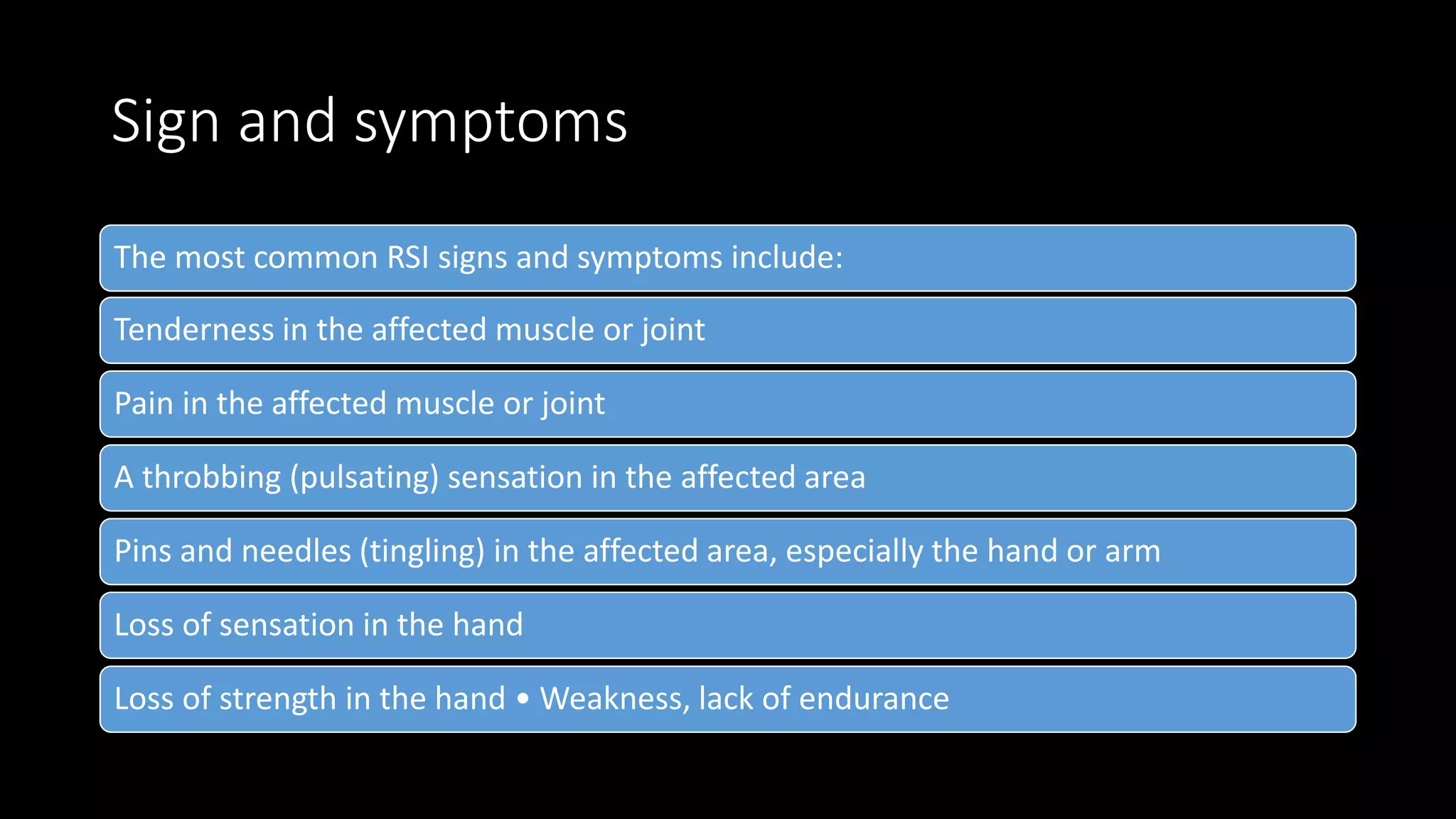 Sign and symptoms

The most common RSI signs and symptoms include:

Tenderness in the affected muscle or joint

Pain in the affected muscle or joint

A throbbing (pulsating) sensation in the affected area

Pins and needles (tingling) in the affected area, especially the hand or arm

Loss of sensation in the hand

Loss of strength in the hand • Weakness, lack of endurance